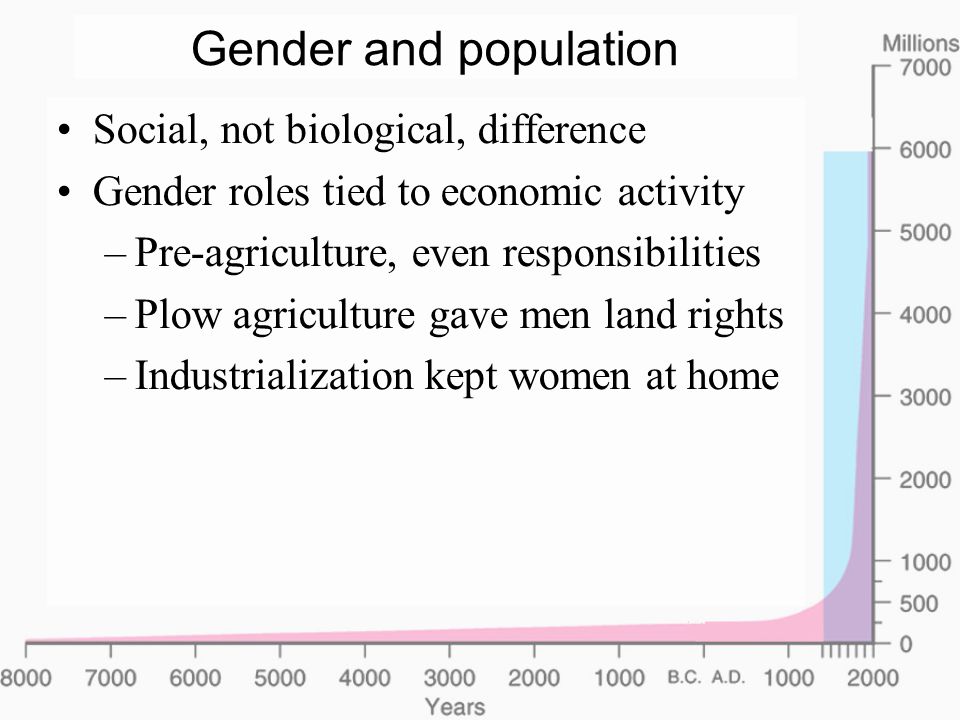 Gender and population

• Social, not biological, difference
• Gender roles tied to economic activity
– Pre-agriculture, even responsibilities
– Plow agriculture gave men land rights
– Industrialization kept women at home

Millions
7000
6000
5000
4000
3000
2000
1000
500
0

8000 7000 6000 5000 4000 3000 2000 1000 B.C. A.D. 1000 2000
Years